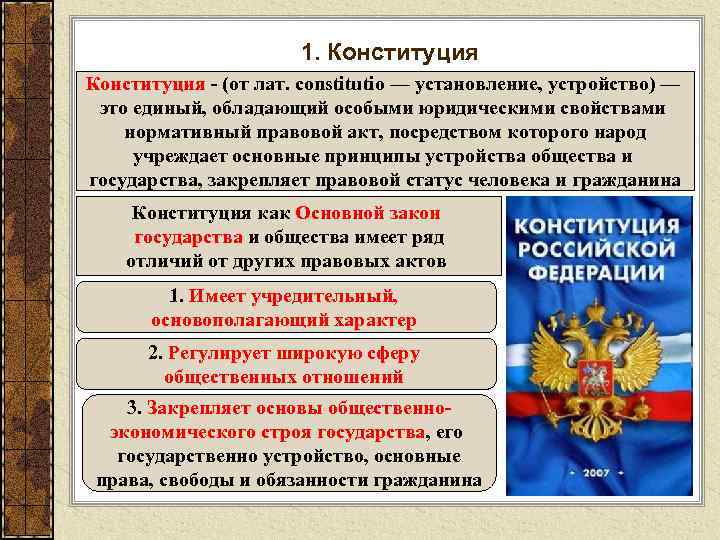 1. Конституция

Конституция - (от лат. constitutio — установление, устройство) — это единый, обладающий особыми юридическими свойствами нормативный правовой акт, посредством которого народ учреждает основные принципы устройства общества и государства, закрепляет правовой статус человека и гражданина

Конституция как Основной закон государства и общества имеет ряд отличий от других правовых актов

1. Имеет учредительный, основополагающий характер

2. Регулирует широкую сферу общественных отношений

3. Закрепляет основы общественно-экономического строя государства, его государственно устройство, основные права, свободы и обязанности гражданина

КОНСТИТУЦИЯ РОССИЙСКОЙ ФЕДЕРАЦИИ

- 2007 -